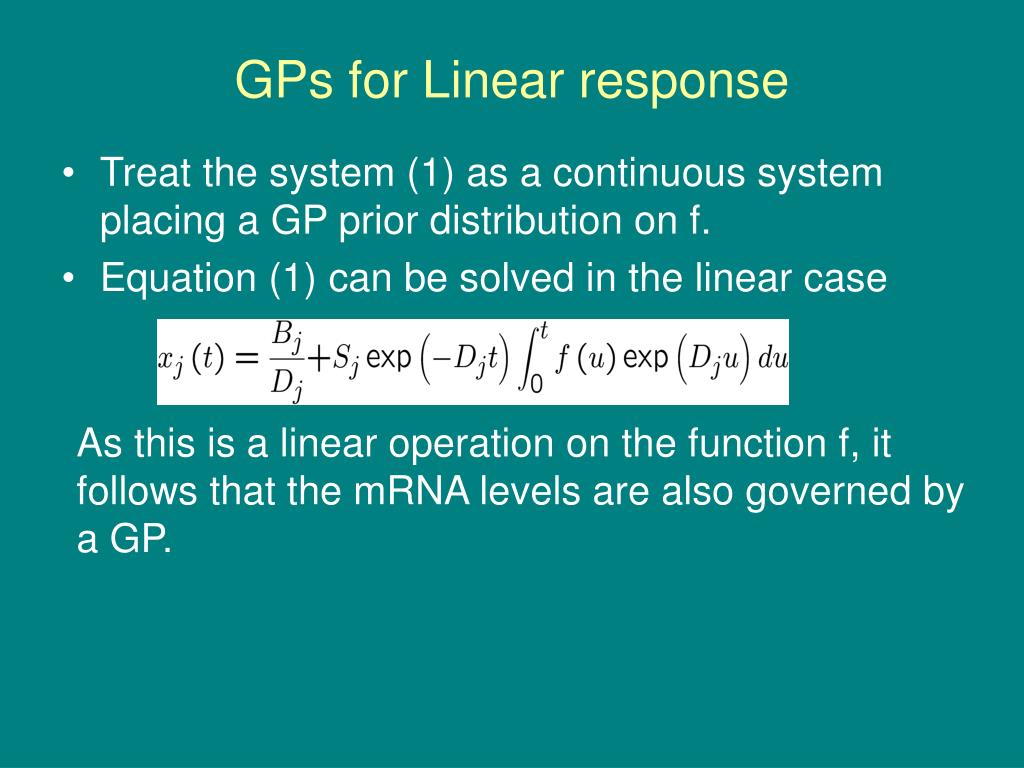 GPs for Linear response

• Treat the system (1) as a continuous system placing a GP prior distribution on f.
• Equation (1) can be solved in the linear case

$x_j(t) = \frac{B_j}{D_j} + S_j \exp\left(-D_j t\right) \int_0^t f(u) \exp\left(D_j u\right) du$

As this is a linear operation on the function f, it follows that the mRNA levels are also governed by a GP.